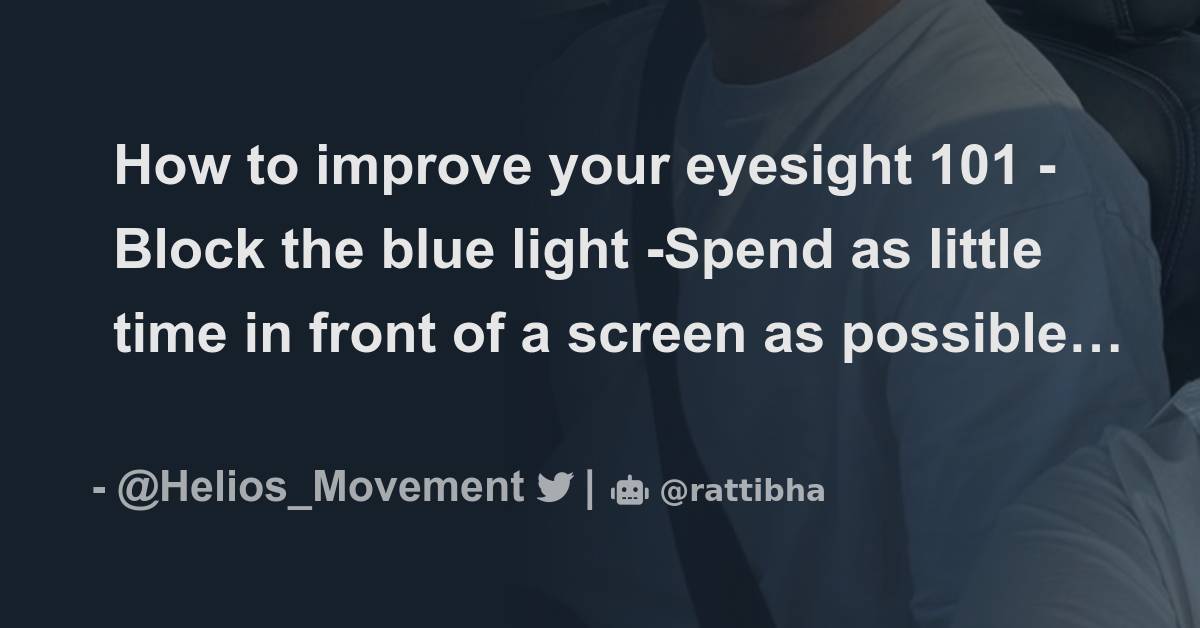 How to improve your eyesight 101 - Block the blue light -Spend as little time in front of a screen as possible…

- @Helios_Movement | @rattibha